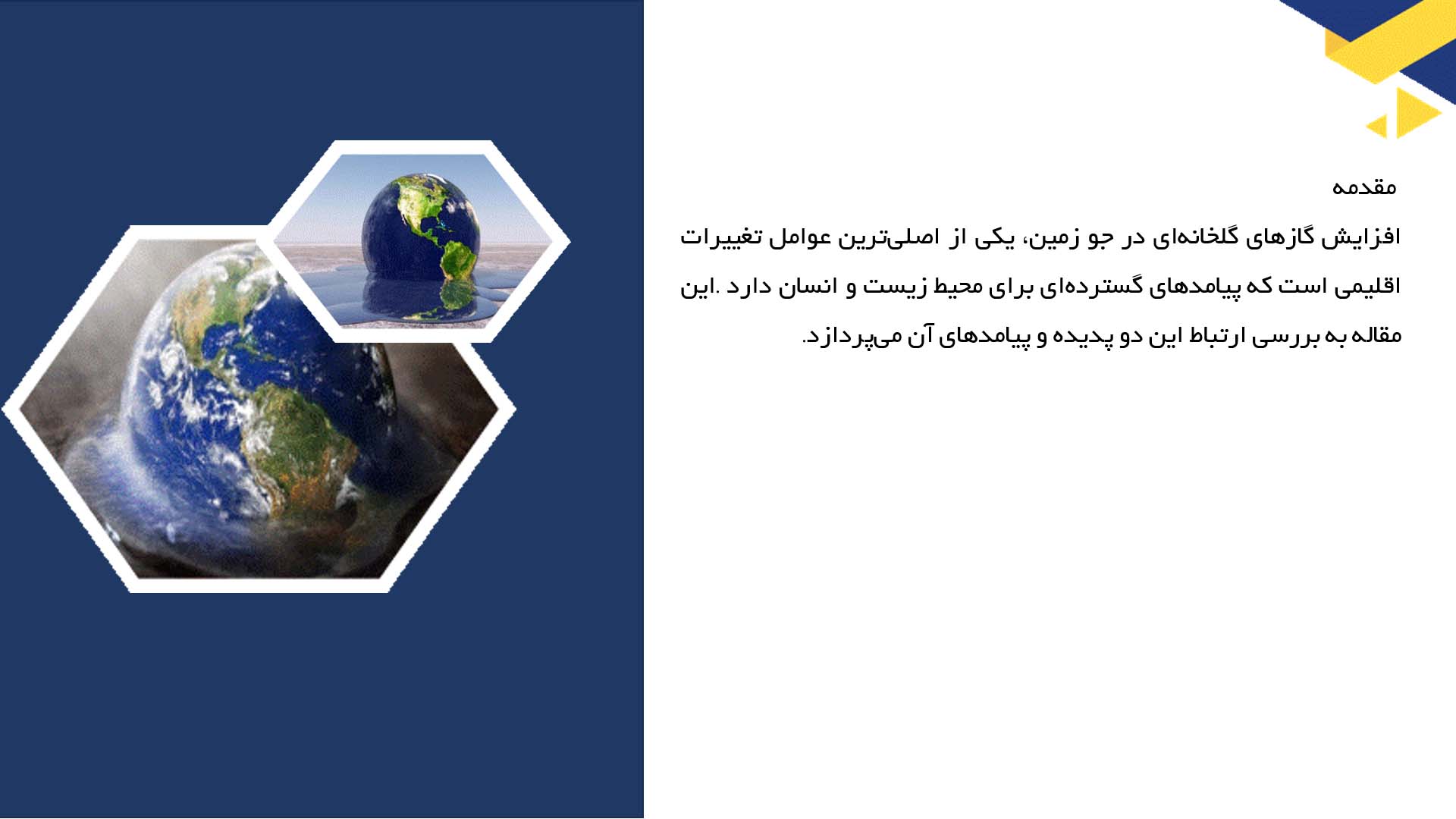 مقدمه

افزایش گازهای گلخانه‌ای در جو زمین، یکی از اصلی‌ترین عوامل تغییرات اقلیمی است که پیامدهای گسترده‌ای برای محیط زیست و انسان دارد .این مقاله به بررسی ارتباط این دو پدیده و پیامدهای آن می‌پردازد.